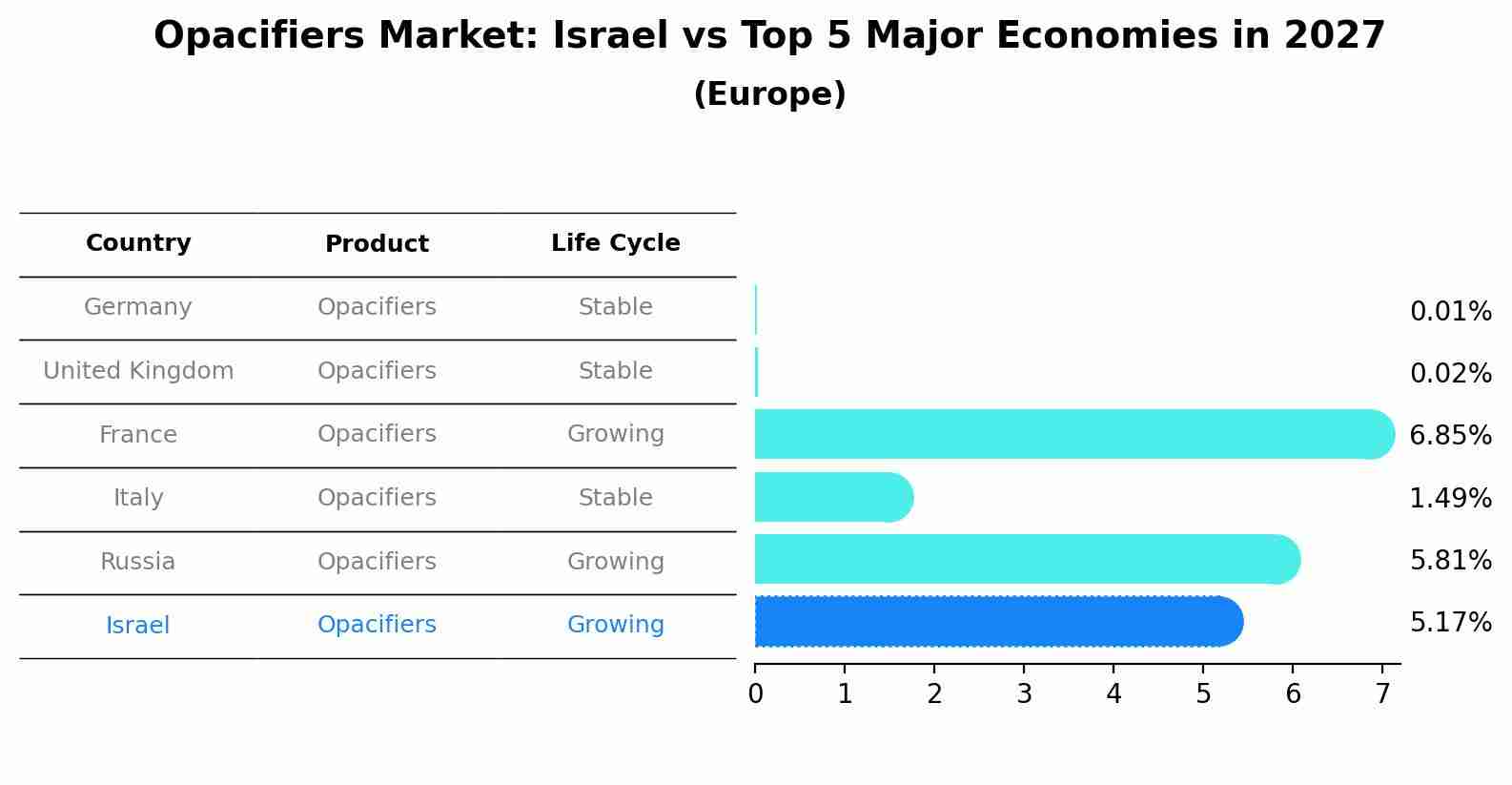 Opacifiers Market: Israel vs Top 5 Major Economies in 2027
(Europe)

| Country | Product | Life Cycle |
|---|---|---|
| Germany | Opacifiers | Stable |
| United Kingdom | Opacifiers | Stable |
| France | Opacifiers | Growing |
| Italy | Opacifiers | Stable |
| Russia | Opacifiers | Growing |
| Israel | Opacifiers | Growing |

0.01%
0.02%
6.85%
1.49%
5.81%
5.17%

0 1 2 3 4 5 6 7